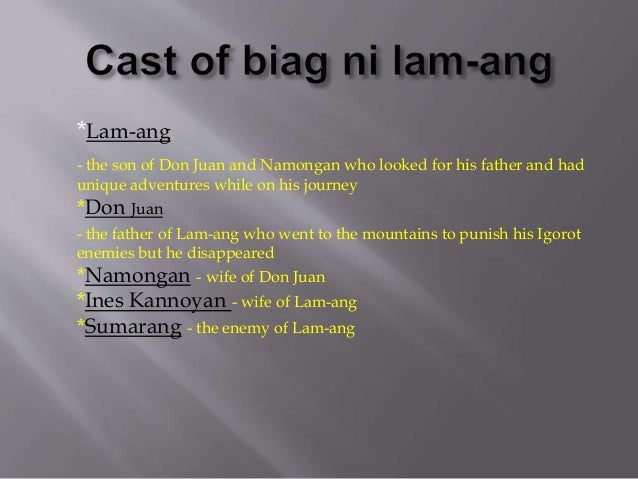 Cast of biag ni lam-ang

*Lam-ang

- the son of Don Juan and Namongan who looked for his father and had unique adventures while on his journey

*Don Juan

- the father of Lam-ang who went to the mountains to punish his Igorot enemies but he disappeared

*Namongan - wife of Don Juan

*Ines Kannoyan - wife of Lam-ang

*Sumarang - the enemy of Lam-ang